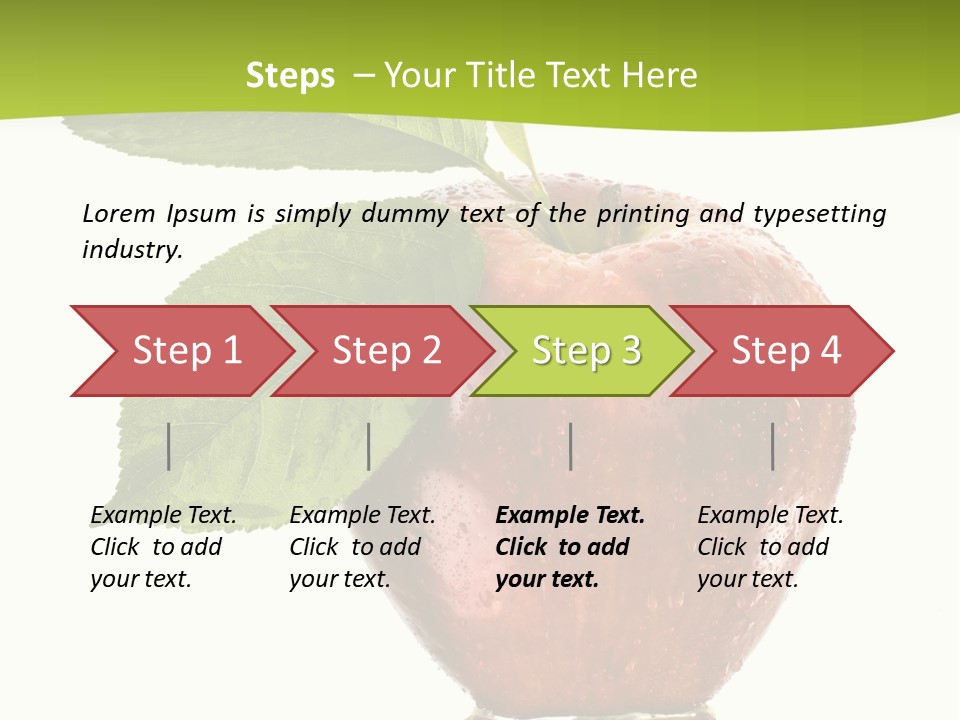 Steps – Your Title Text Here

Lorem Ipsum is simply dummy text of the printing and typesetting industry.

Step 1

Step 2

Step 3

Step 4

Example Text. Click to add your text.

Example Text. Click to add your text.

Example Text. Click to add your text.

Example Text. Click to add your text.